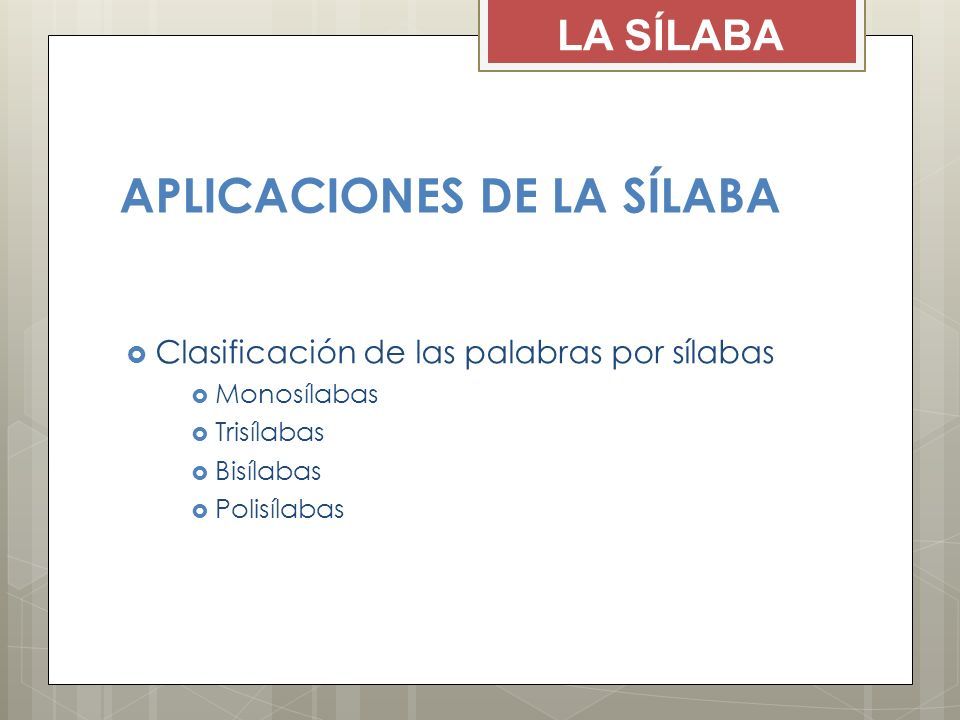 LA SÍLABA

APLICACIONES DE LA SÍLABA

Clasificación de las palabras por sílabas
Monosílabas
Trisílabas
Bisílabas
Polisílabas